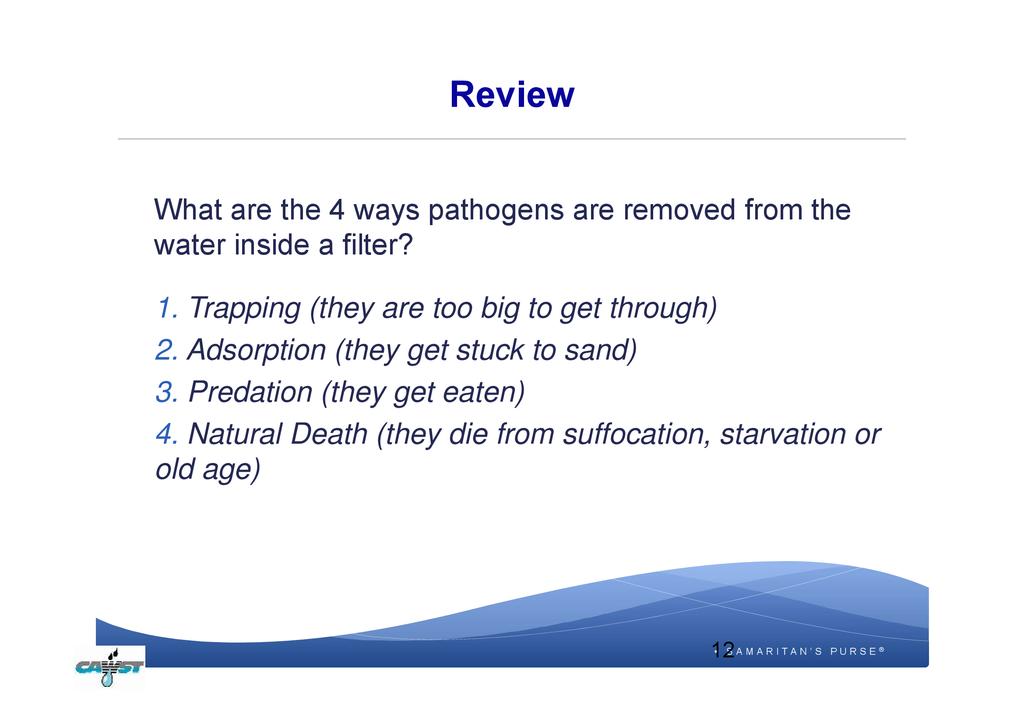 Review

What are the 4 ways pathogens are removed from the water inside a filter?

1. Trapping (they are too big to get through)
2. Adsorption (they get stuck to sand)
3. Predation (they get eaten)
4. Natural Death (they die from suffocation, starvation or old age)

CAWST

12

SAMARITAN'S PURSE®